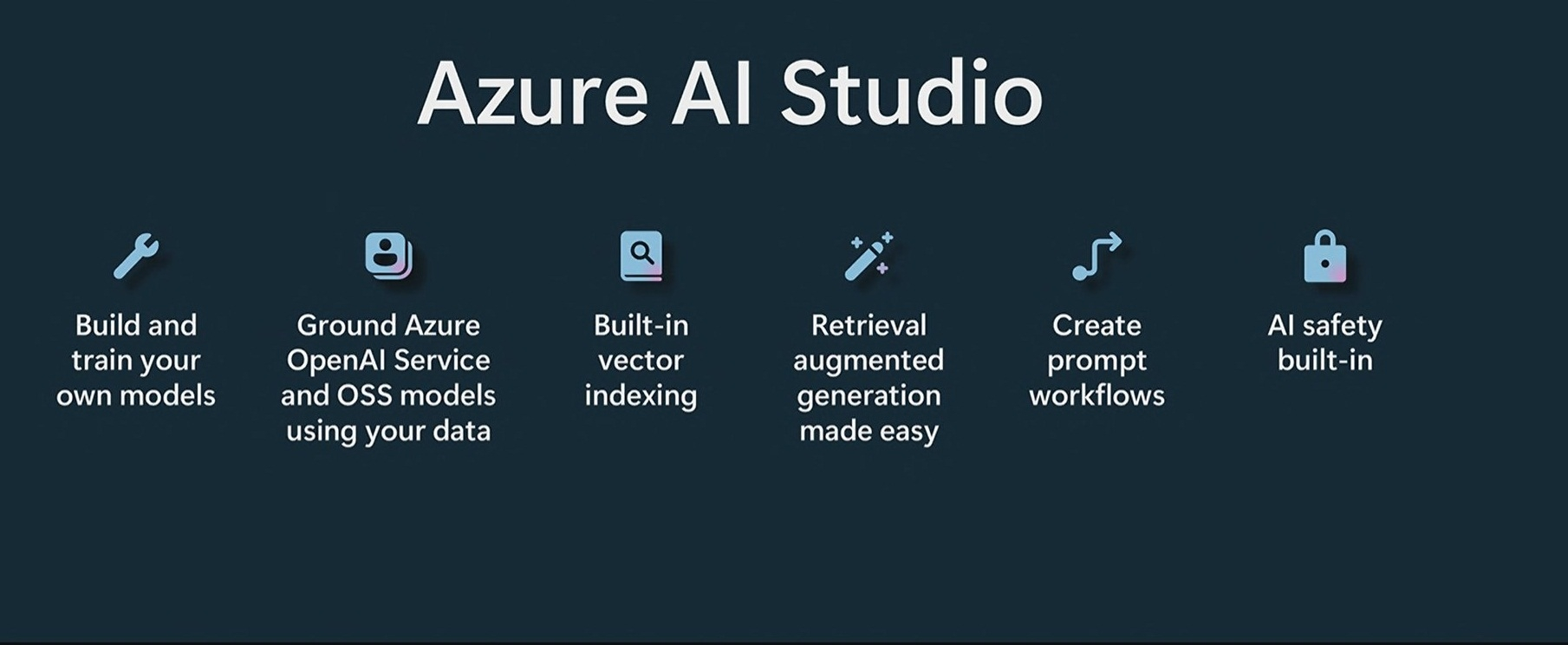 Azure AI Studio

Build and train your own models

Ground Azure OpenAI Service and OSS models using your data

Built-in vector indexing

Retrieval augmented generation made easy

Create prompt workflows

AI safety built-in